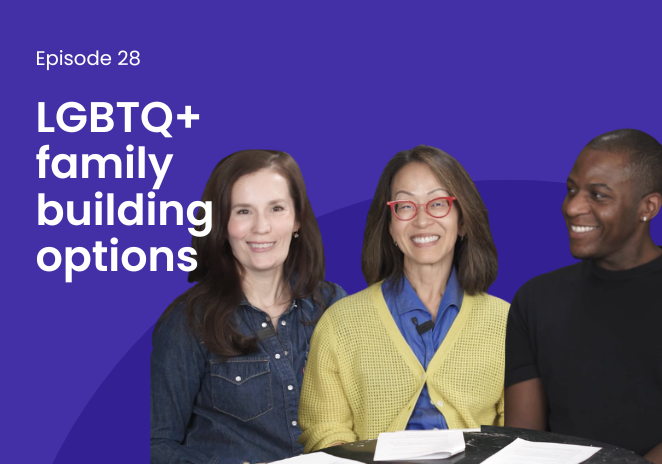 Episode 28

LGBTQ+ family building options